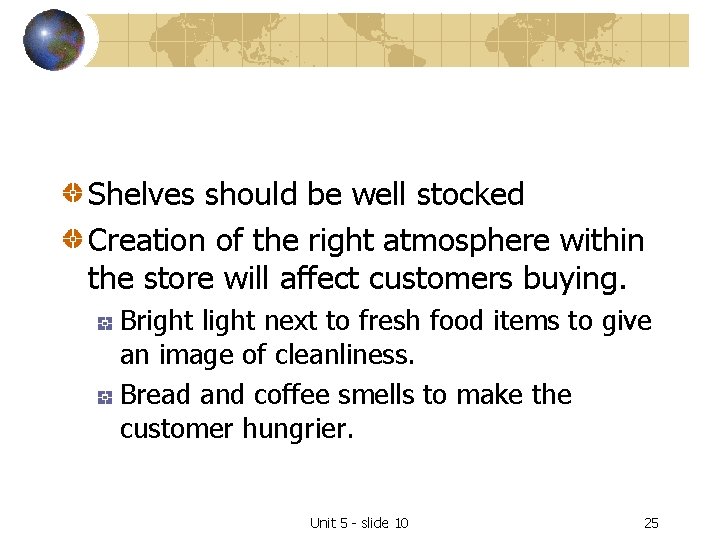 Shelves should be well stocked

Creation of the right atmosphere within the store will affect customers buying.

Bright light next to fresh food items to give an image of cleanliness.

Bread and coffee smells to make the customer hungrier.

Unit 5 - slide 10

25